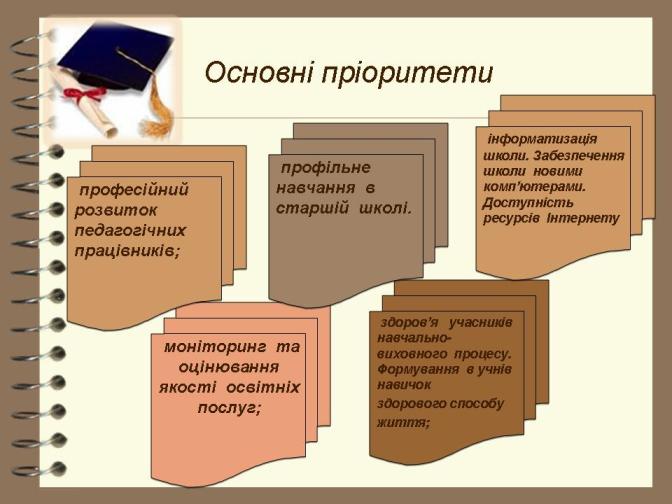 Основні пріоритети

професійний розвиток педагогічних працівників;

профільне навчання в старшій школі.

інформатизація школи. Забезпечення школи новими комп'ютерами. Доступність ресурсів Інтернету

моніторинг та оцінювання якості освітніх послуг;

здоров'я учасників навчально-виховного процесу. Формування в учнів навичок

здорового способу життя;